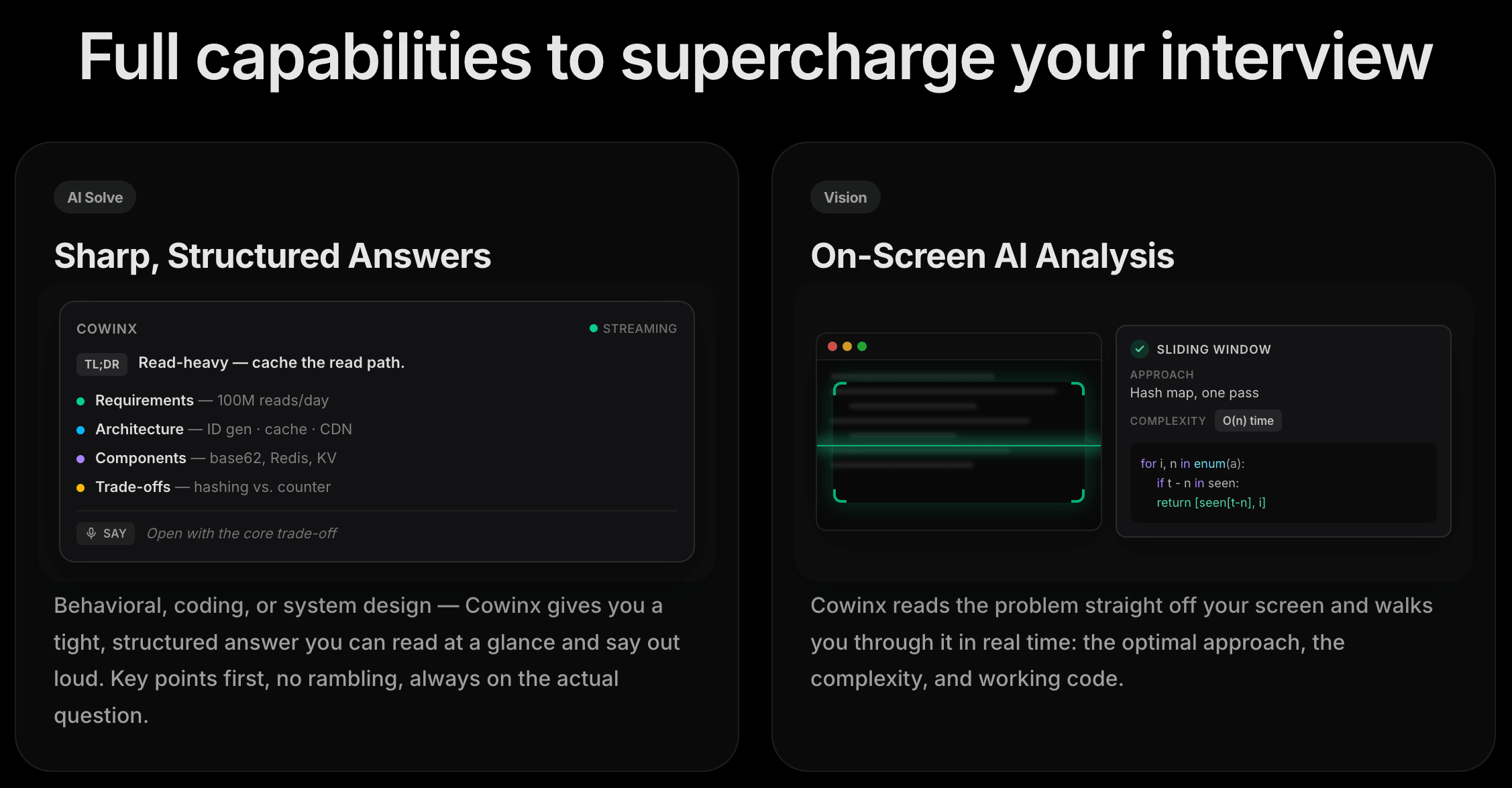 Full capabilities to supercharge your interview

AI Solve

Sharp, Structured Answers

COWINX

STREAMING

TL;DR Read-heavy — cache the read path.

Requirements — 100M reads/day

Architecture — ID gen · cache · CDN

Components — base62, Redis, KV

Trade-offs — hashing vs. counter

SAY Open with the core trade-off

Behavioral, coding, or system design — Cowinx gives you a tight, structured answer you can read at a glance and say out loud. Key points first, no rambling, always on the actual question.

Vision

On-Screen AI Analysis

SLIDING WINDOW

APPROACH

Hash map, one pass

COMPLEXITY O(n) time

for i, n in enum(a):
  if t - n in seen:
    return [seen[t-n], i]

Cowinx reads the problem straight off your screen and walks you through it in real time: the optimal approach, the complexity, and working code.